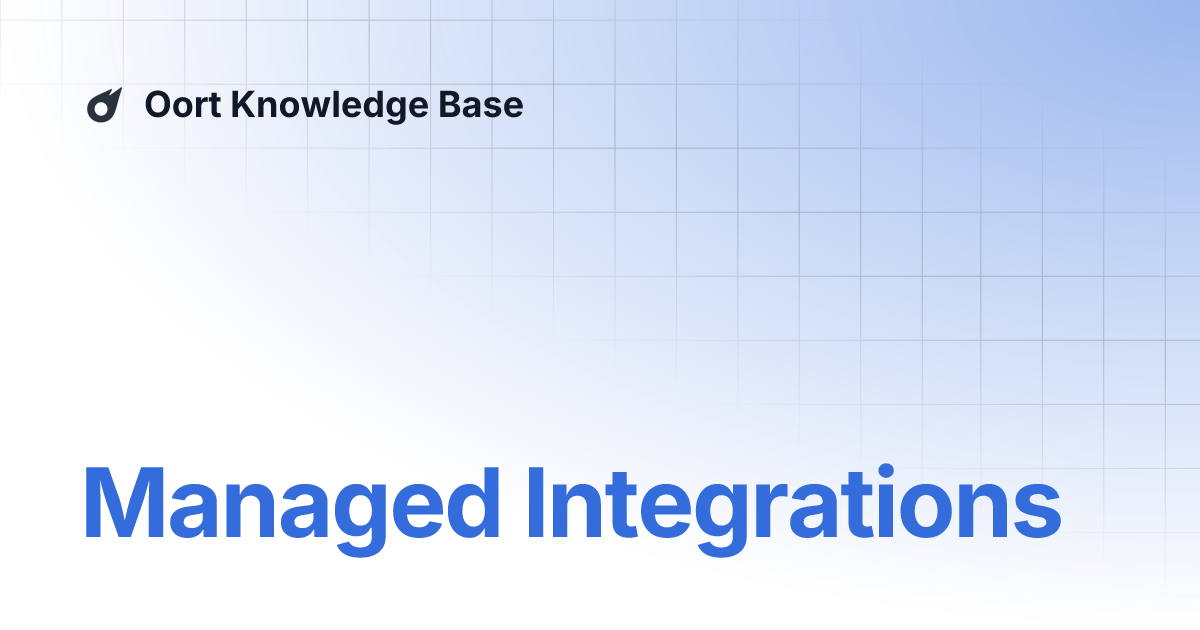 Oort Knowledge Base

Managed Integrations